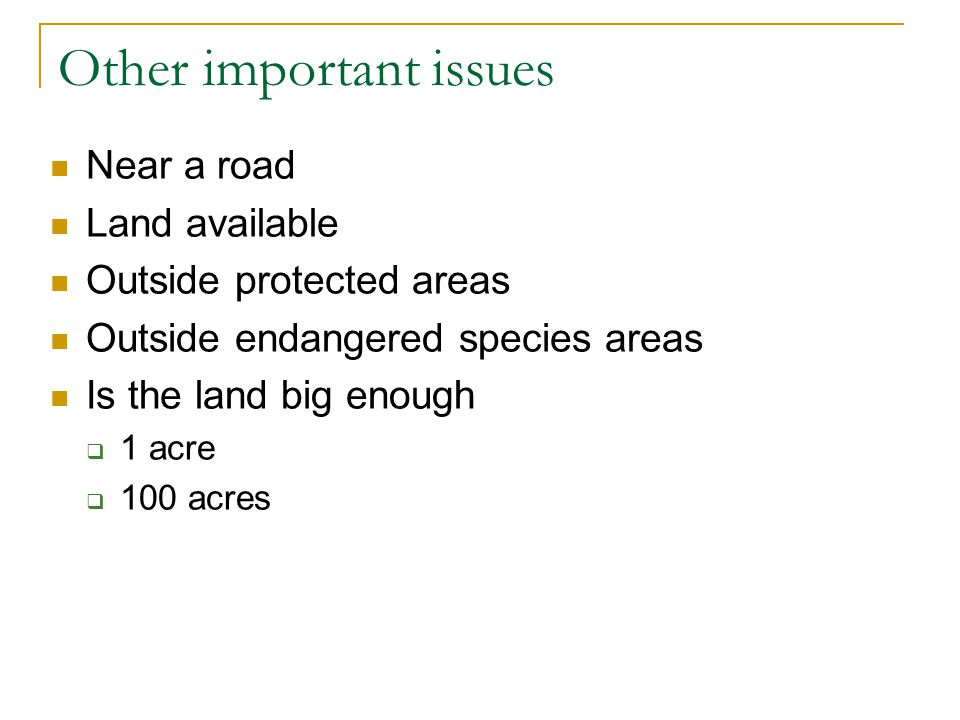 Other important issues

- Near a road
- Land available
- Outside protected areas
- Outside endangered species areas
- Is the land big enough
  - 1 acre
  - 100 acres